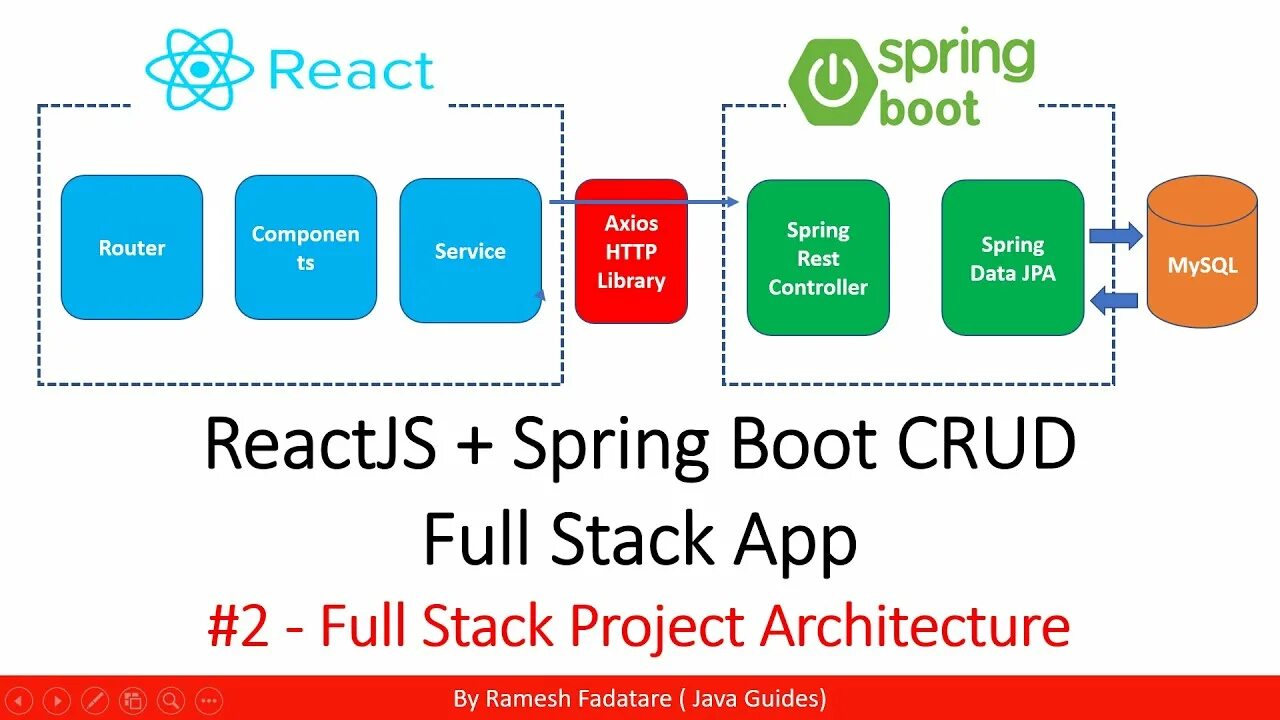 React

spring boot

Router

Componen ts

Service

Axios HTTP Library

Spring Rest Controller

Spring Data JPA

MySQL

ReactJS + Spring Boot CRUD Full Stack App

#2 - Full Stack Project Architecture

By Ramesh Fadatare ( Java Guides)